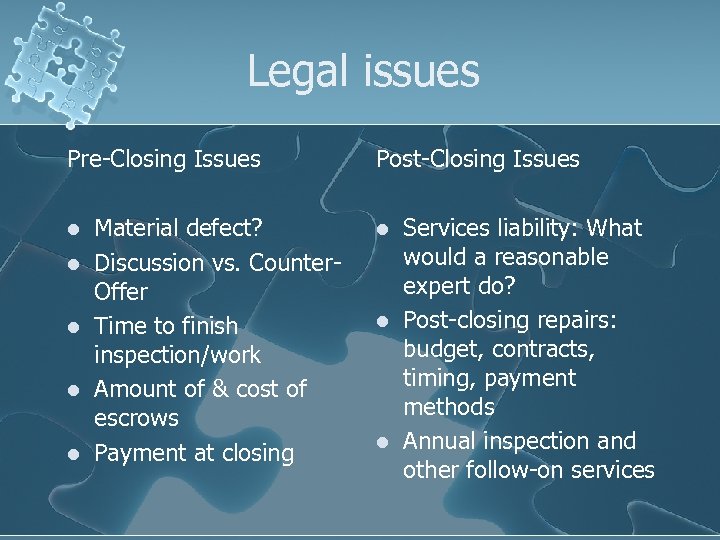 Legal issues

Pre-Closing Issues

- Material defect?
- Discussion vs. Counter-Offer
- Time to finish inspection/work
- Amount of & cost of escrows
- Payment at closing

Post-Closing Issues

- Services liability: What would a reasonable expert do?
- Post-closing repairs: budget, contracts, timing, payment methods
- Annual inspection and other follow-on services